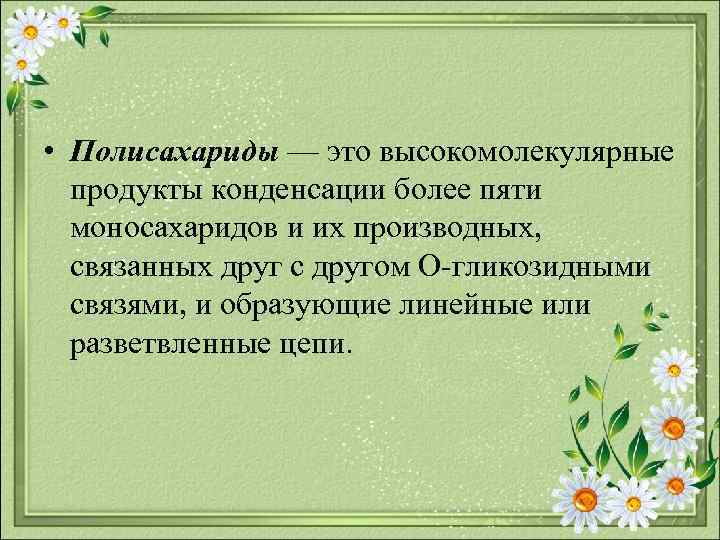 • Полисахариды — это высокомолекулярные продукты конденсации более пяти моносахаридов и их производных, связанных друг с другом О-гликозидными связями, и образующие линейные или разветвленные цепи.